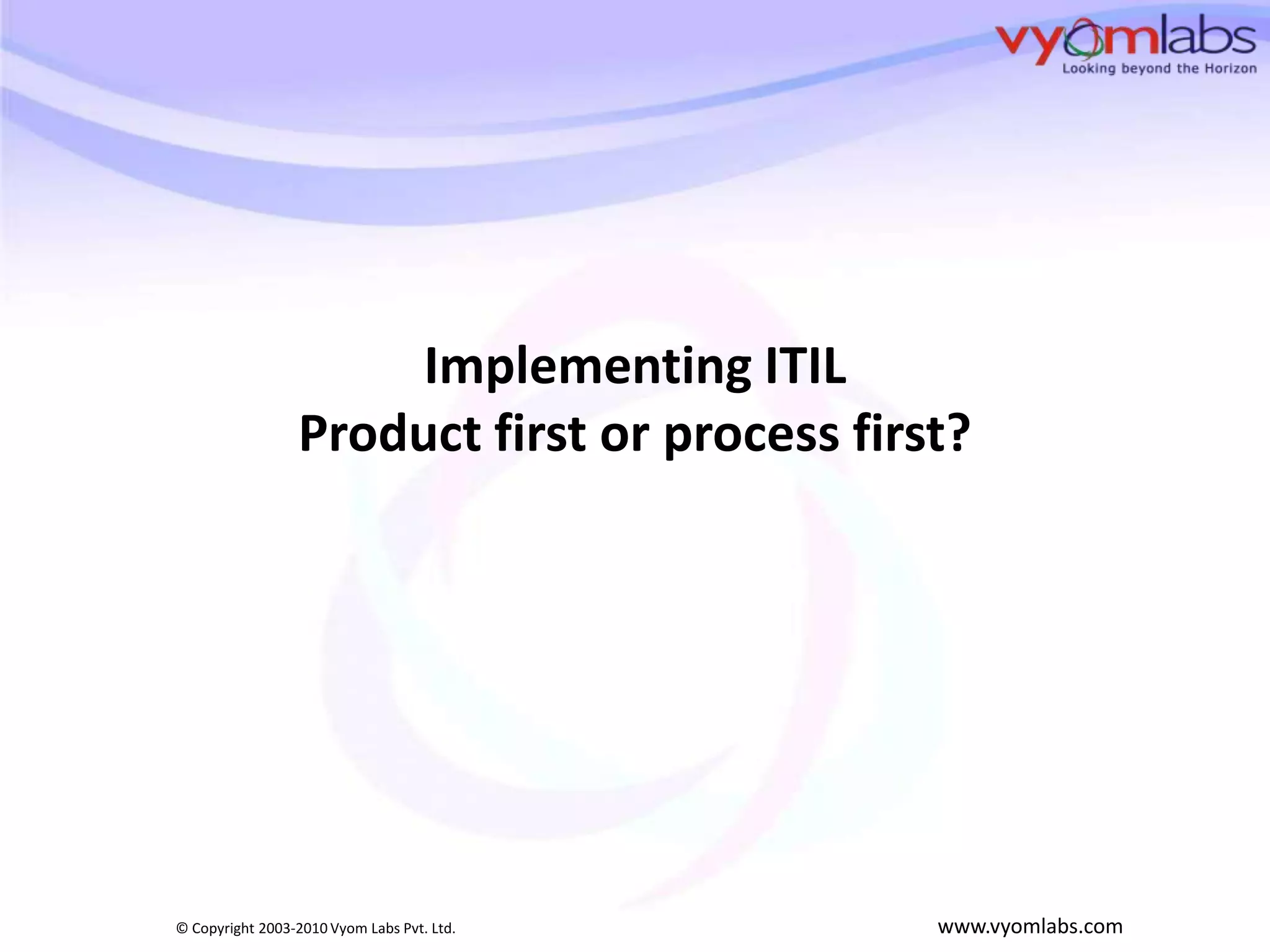 vyomlabs
Looking beyond the Horizon

Implementing ITIL
Product first or process first?

© Copyright 2003-2010 Vyom Labs Pvt. Ltd.

www.vyomlabs.com